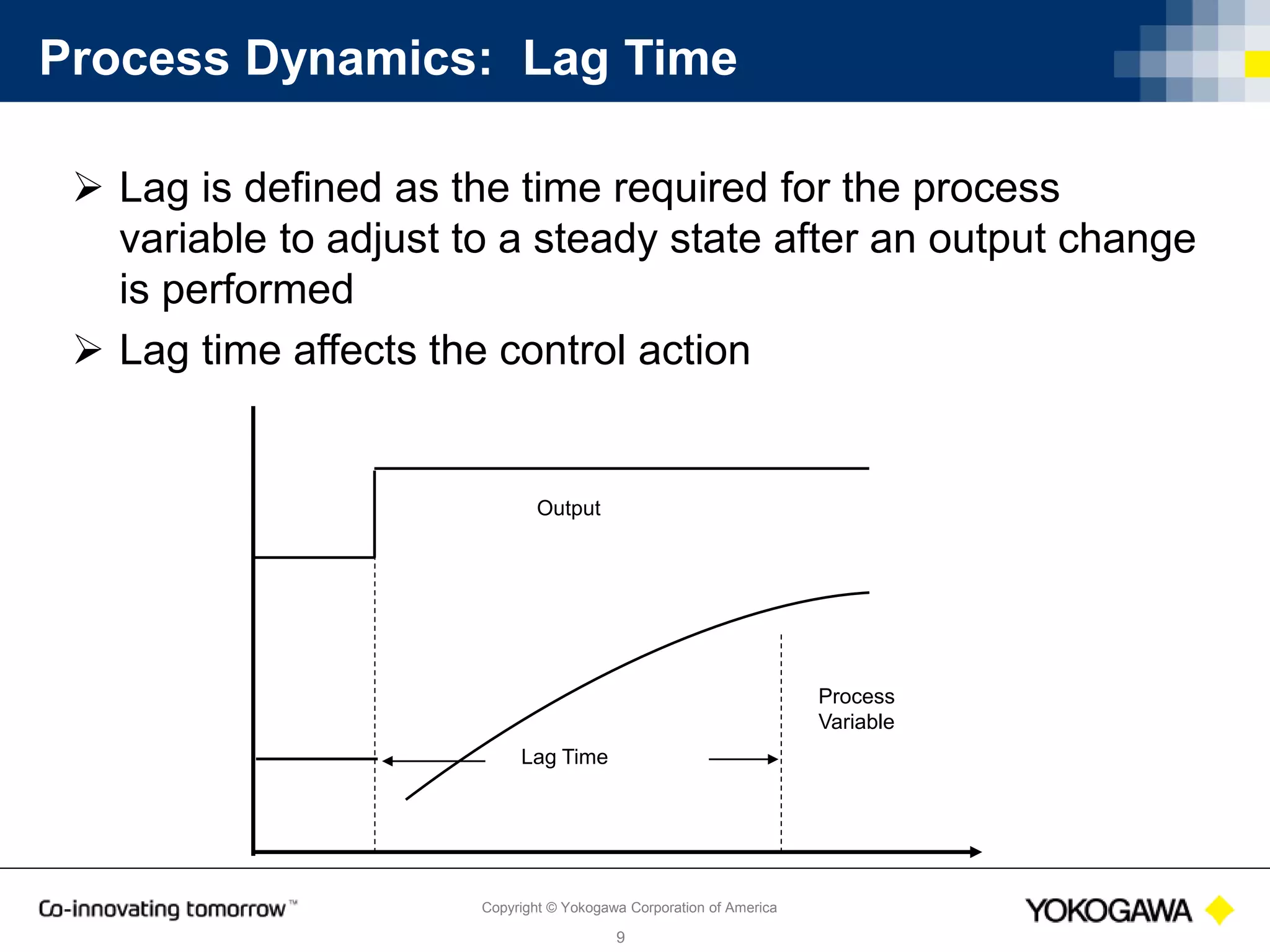 Process Dynamics:  Lag Time

➢ Lag is defined as the time required for the process variable to adjust to a steady state after an output change is performed

➢ Lag time affects the control action

Output

Process Variable

Lag Time

Co-innovating tomorrow™

Copyright © Yokogawa Corporation of America

9

YOKOGAWA